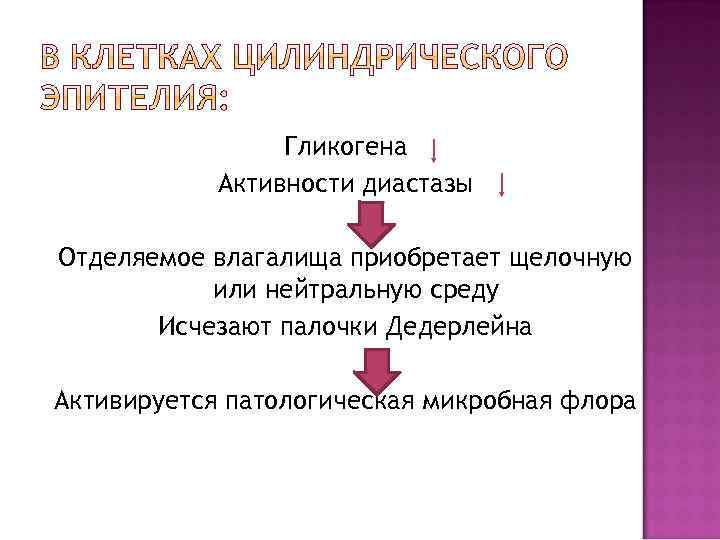 В КЛЕТКАХ ЦИЛИНДРИЧЕСКОГО ЭПИТЕЛИЯ:

Гликогена ↓
Активности диастазы ↓

Отделяемое влагалища приобретает щелочную или нейтральную среду
Исчезают палочки Дедерлейна

Активируется патологическая микробная флора